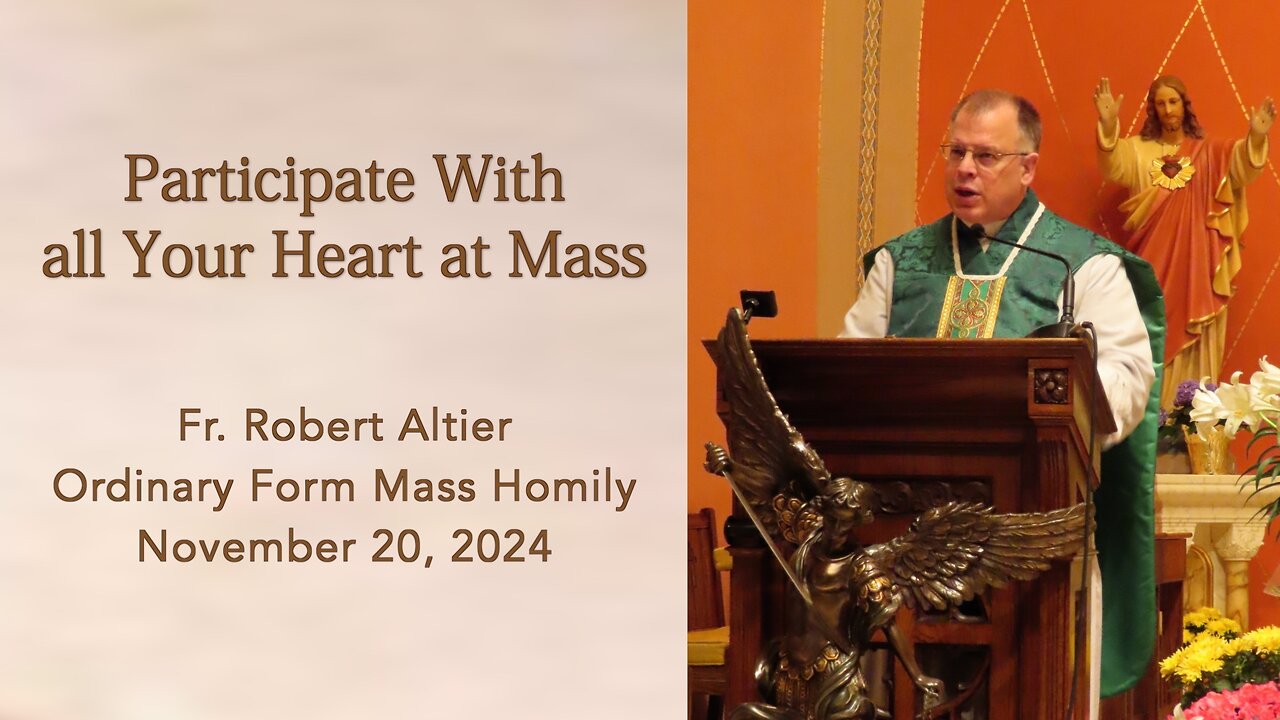 Participate With
all Your Heart at Mass

Fr. Robert Altier
Ordinary Form Mass Homily
November 20, 2024